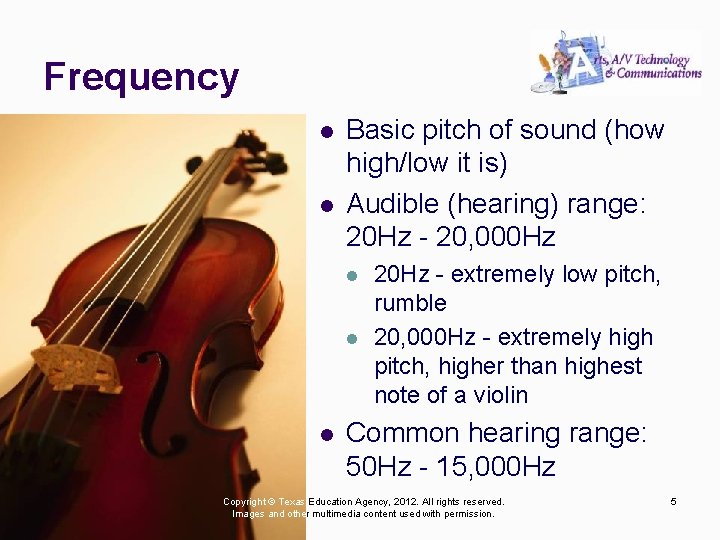 Frequency

Arts, A/V Technology & Communications

- Basic pitch of sound (how high/low it is)
- Audible (hearing) range: 20Hz - 20,000Hz
  - 20Hz - extremely low pitch, rumble
  - 20,000Hz - extremely high pitch, higher than highest note of a violin
- Common hearing range: 50Hz - 15,000Hz

Copyright © Texas Education Agency, 2012. All rights reserved.
Images and other multimedia content used with permission.

5